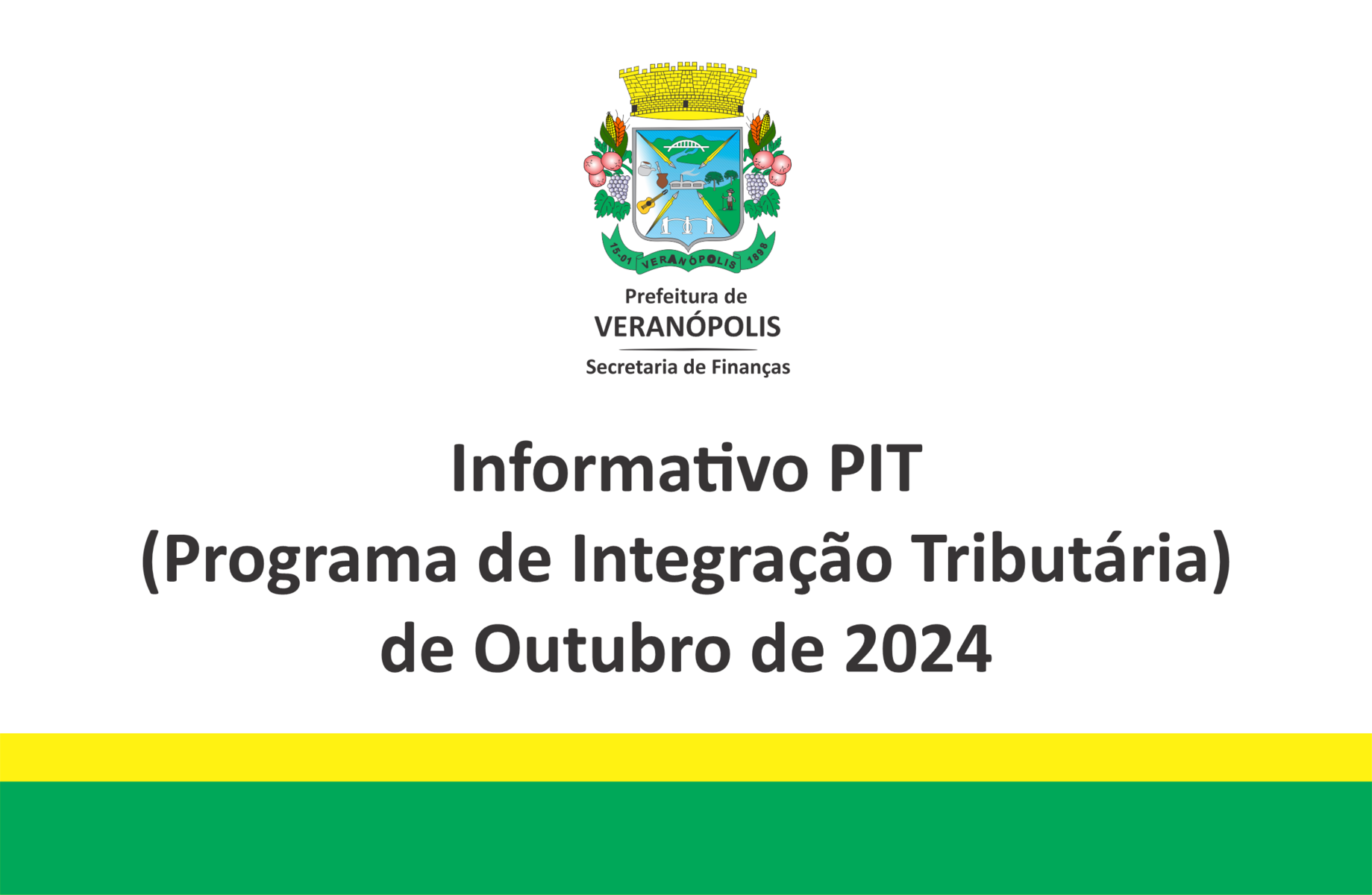 15-01 VERANÓPOLIS 1898

Prefeitura de
VERANÓPOLIS
Secretaria de Finanças

Informativo PIT
(Programa de Integração Tributária)
de Outubro de 2024